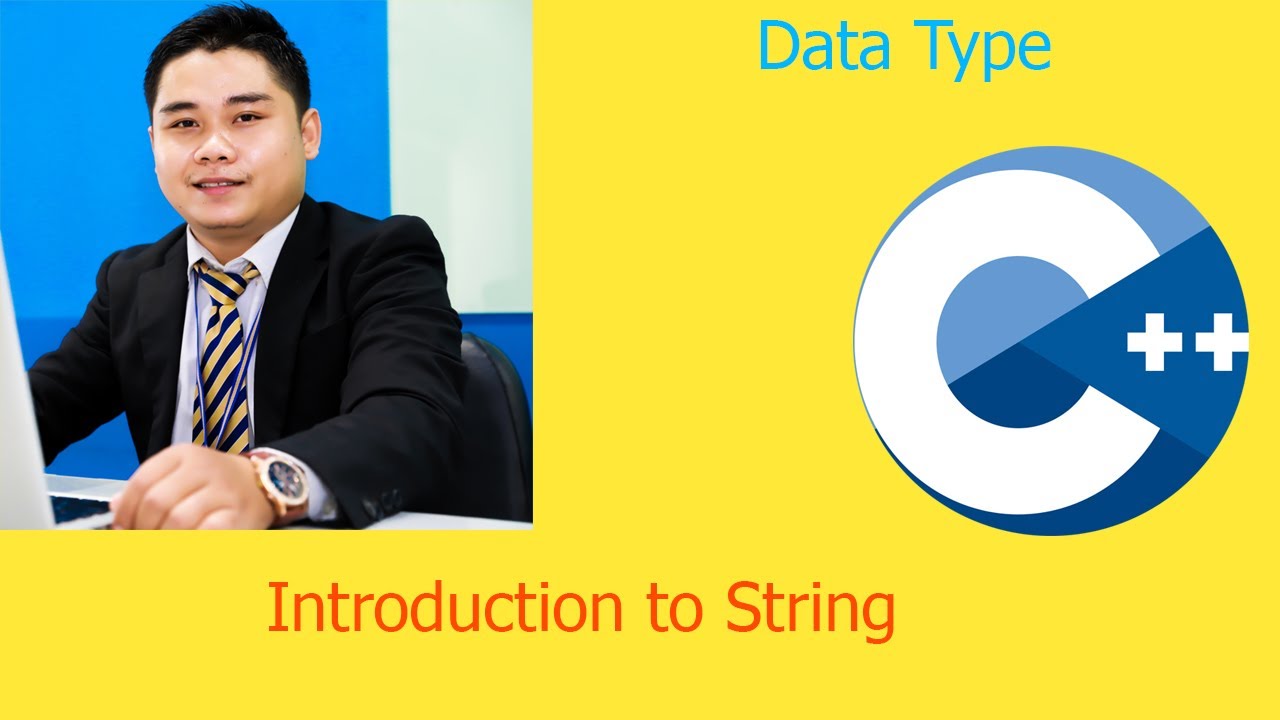 Data Type

C++

Introduction to String